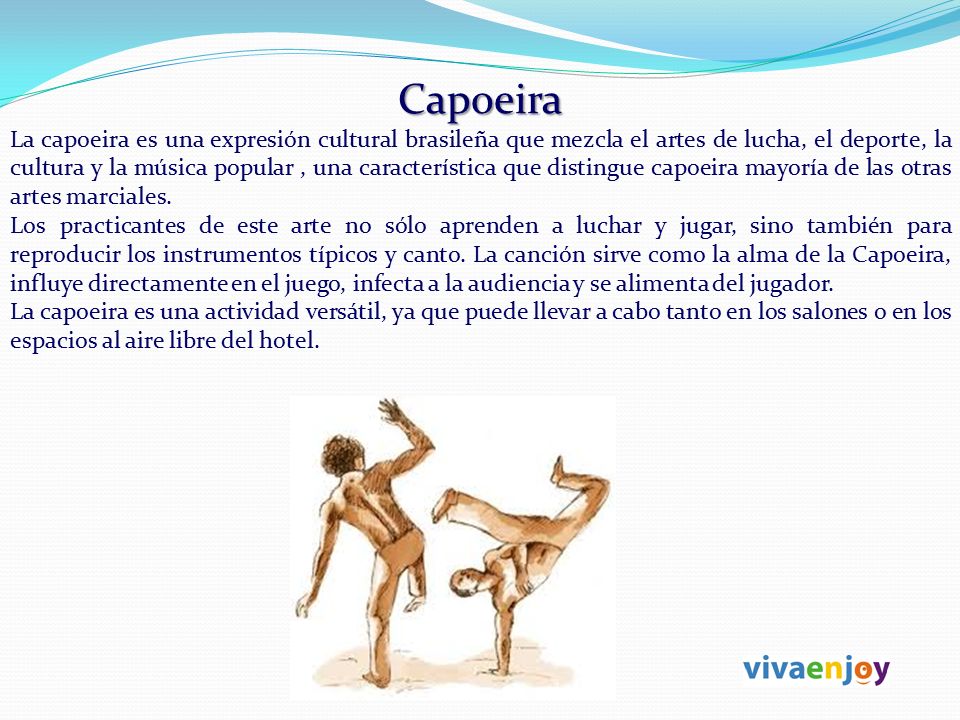 Capoeira

La capoeira es una expresión cultural brasileña que mezcla el artes de lucha, el deporte, la cultura y la música popular , una característica que distingue capoeira mayoría de las otras artes marciales.
Los practicantes de este arte no sólo aprenden a luchar y jugar, sino también para reproducir los instrumentos típicos y canto. La canción sirve como la alma de la Capoeira, influye directamente en el juego, infecta a la audiencia y se alimenta del jugador.
La capoeira es una actividad versátil, ya que puede llevar a cabo tanto en los salones o en los espacios al aire libre del hotel.

vivaenjoy